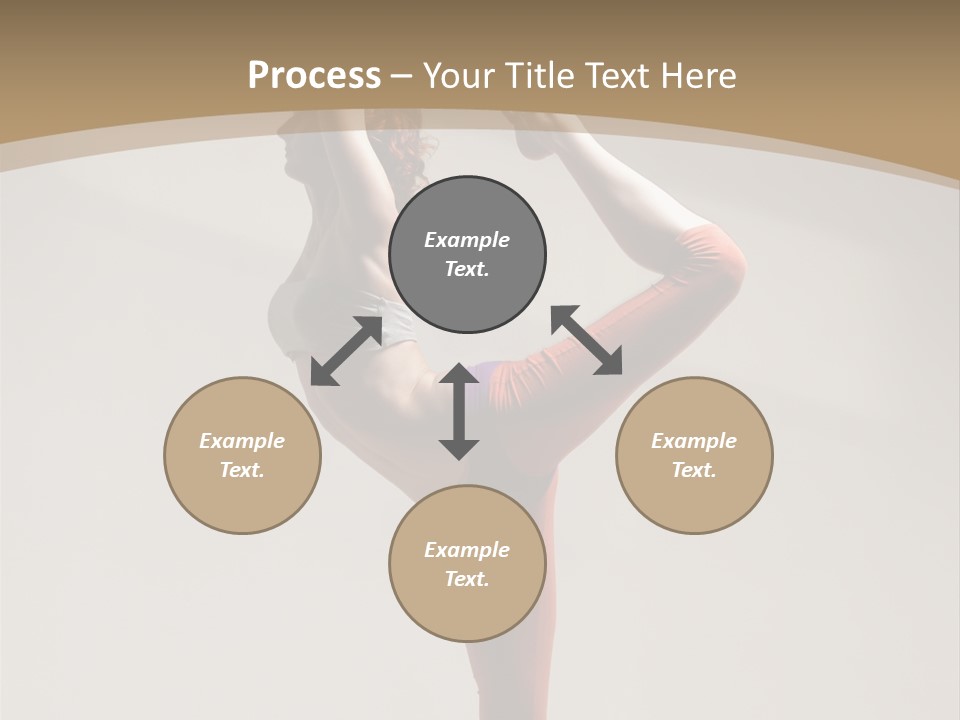 Process – Your Title Text Here

Example Text.

Example Text.

Example Text.

Example Text.